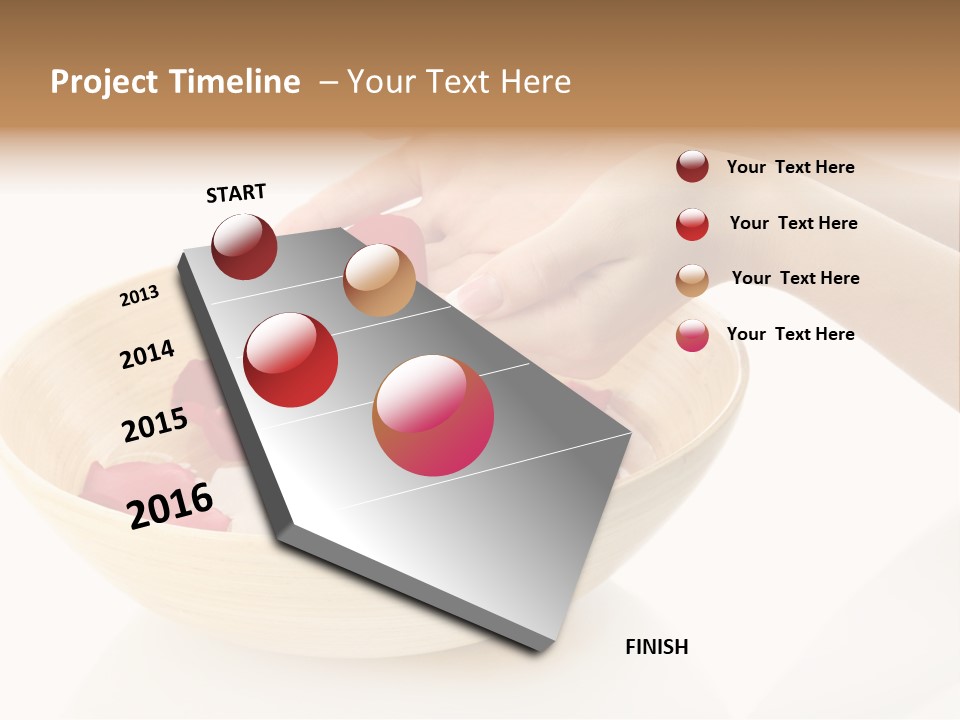 Project Timeline – Your Text Here

START

2013

2014

2015

2016

FINISH

Your Text Here

Your Text Here

Your Text Here

Your Text Here